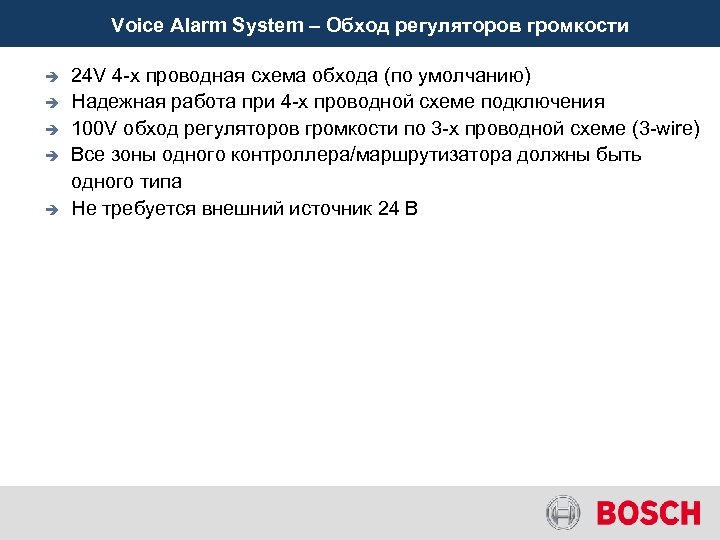 Voice Alarm System – Обход регуляторов громкости

➔ 24V 4-х проводная схема обхода (по умолчанию)
➔ Надежная работа при 4-х проводной схеме подключения
➔ 100V обход регуляторов громкости по 3-х проводной схеме (3-wire)
➔ Все зоны одного контроллера/маршрутизатора должны быть одного типа
➔ Не требуется внешний источник 24 В

BOSCH